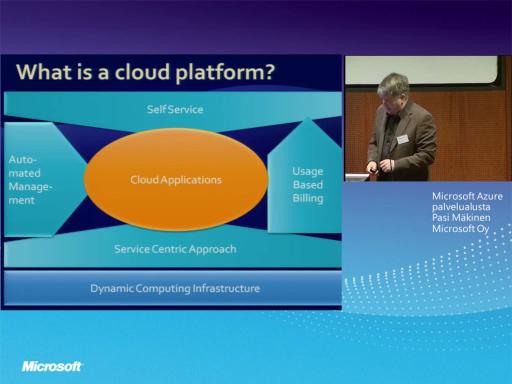 What is a cloud platform?

Self Service

Automated Management

Cloud Applications

Usage Based Billing

Service Centric Approach

Dynamic Computing Infrastructure

Microsoft Azure palvelualusta
Pasi Mäkinen
Microsoft Oy

Microsoft